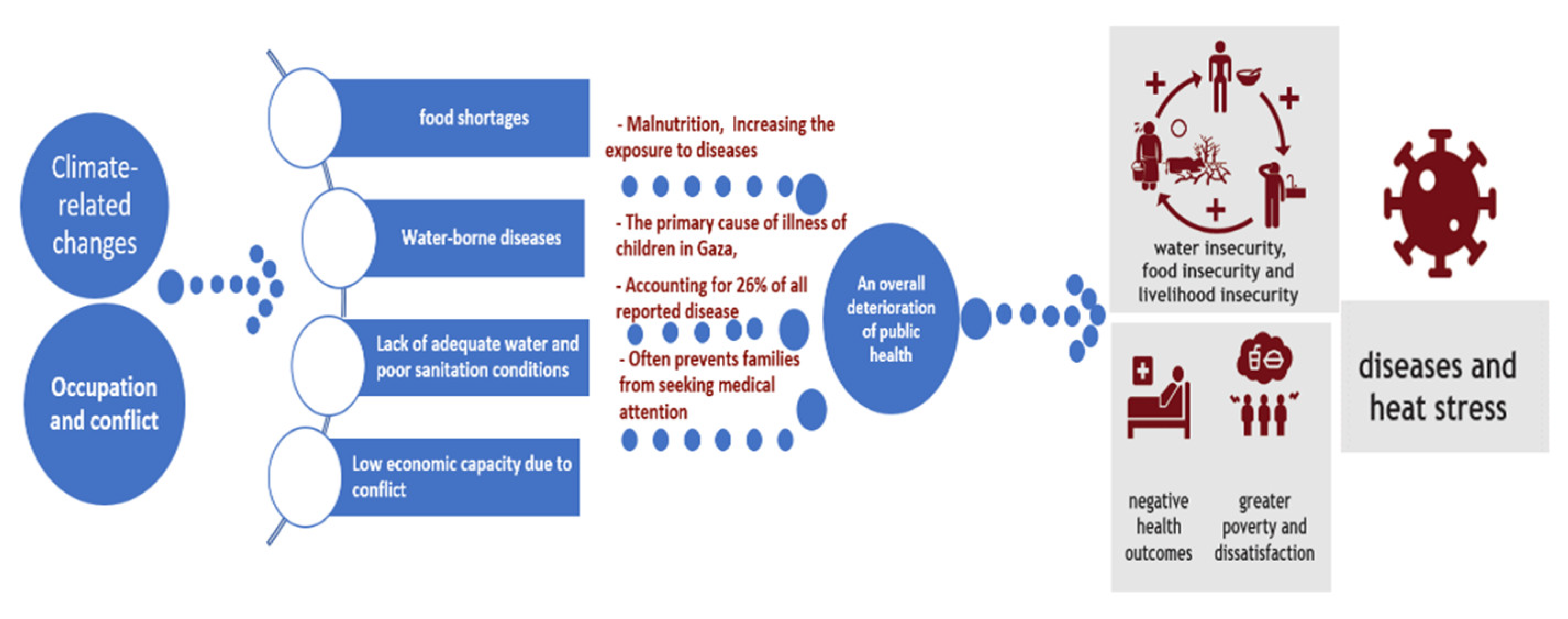 Climate-related changes

Occupation and conflict

food shortages

Water-borne diseases

Lack of adequate water and poor sanitation conditions

Low economic capacity due to conflict

- Malnutrition, Increasing the exposure to diseases

- The primary cause of illness of children in Gaza,

- Accounting for 26% of all reported disease

- Often prevents families from seeking medical attention

An overall deterioration of public health

water insecurity, food insecurity and livelihood insecurity

negative health outcomes

greater poverty and dissatisfaction

diseases and heat stress